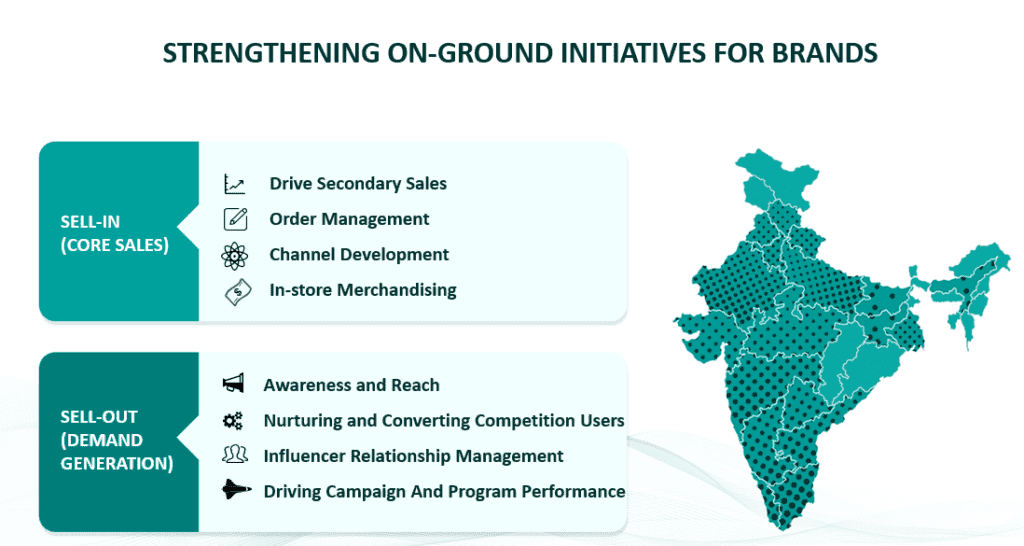 STRENGTHENING ON-GROUND INITIATIVES FOR BRANDS

SELL-IN (CORE SALES)

Drive Secondary Sales
Order Management
Channel Development
In-store Merchandising

SELL-OUT (DEMAND GENERATION)

Awareness and Reach
Nurturing and Converting Competition Users
Influencer Relationship Management
Driving Campaign And Program Performance